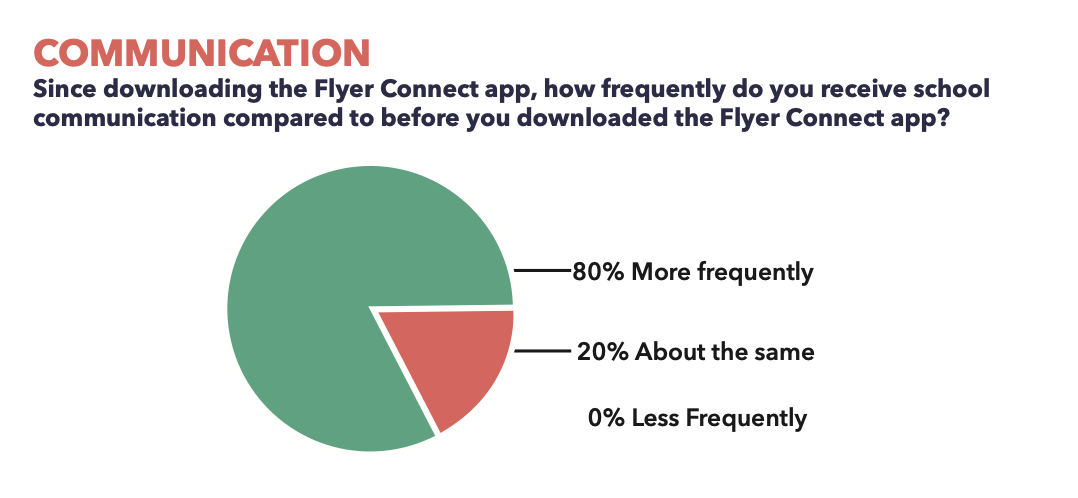 COMMUNICATION
Since downloading the Flyer Connect app, how frequently do you receive school communication compared to before you downloaded the Flyer Connect app?

80% More frequently
20% About the same
0% Less Frequently